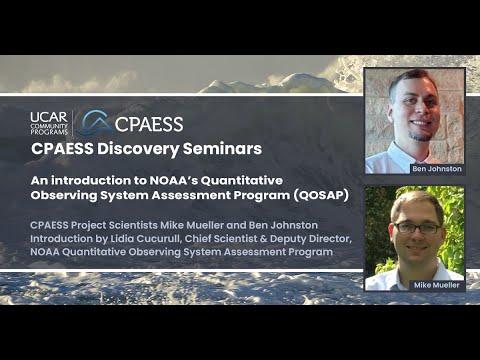 UCAR COMMUNITY PROGRAMS

CPAESS

CPAESS Discovery Seminars

An introduction to NOAA's Quantitative Observing System Assessment Program (QOSAP)

CPAESS Project Scientists Mike Mueller and Ben Johnston
Introduction by Lidia Cucurull, Chief Scientist & Deputy Director, NOAA Quantitative Observing System Assessment Program

Ben Johnston

Mike Mueller